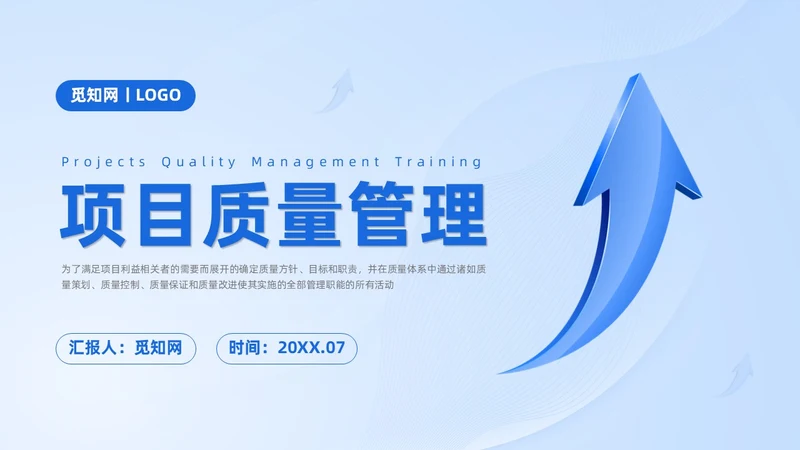 觅知网 | LOGO

Projects Quality Management Training

项目质量管理

为了满足项目利益相关者的需要而展开的确定质量方针、目标和职责，并在质量体系中通过诸如质量策划、质量控制、质量保证和质量改进使其实施的全部管理职能的所有活动

汇报人：觅知网

时间：20XX.07